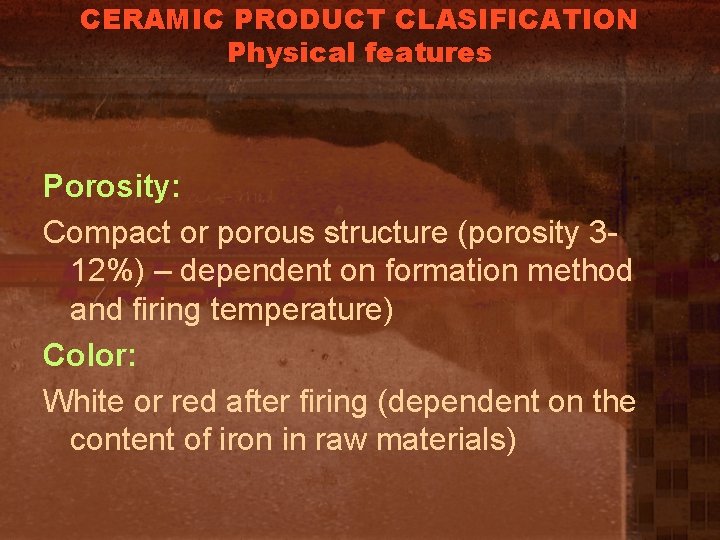 CERAMIC PRODUCT CLASIFICATION
Physical features

Porosity:

Compact or porous structure (porosity 3-12%) – dependent on formation method and firing temperature)

Color:

White or red after firing (dependent on the content of iron in raw materials)